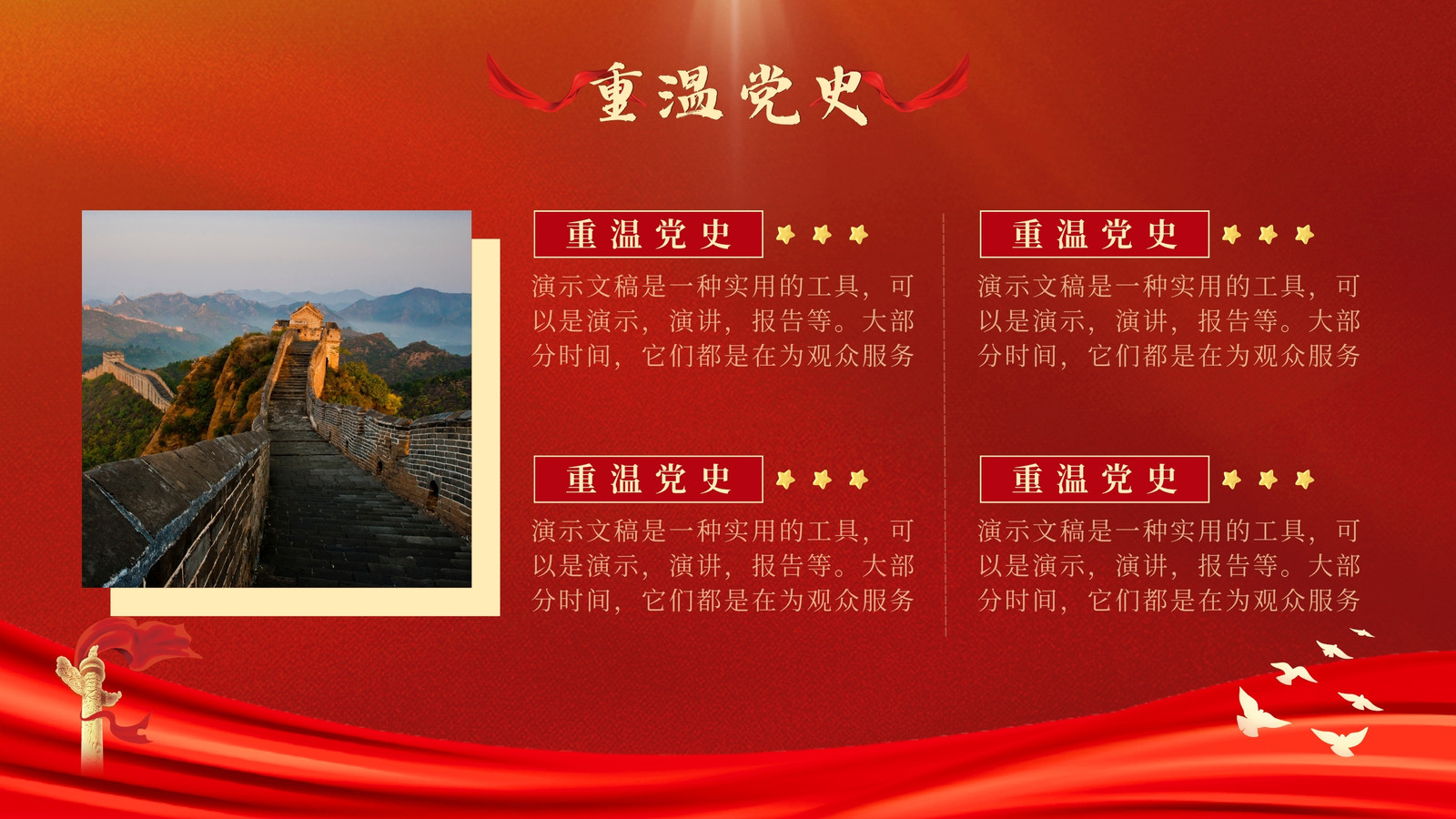 重温党史

重温党史

演示文稿是一种实用的工具，可以是演示，演讲，报告等。大部分时间，它们都是在为观众服务

重温党史

演示文稿是一种实用的工具，可以是演示，演讲，报告等。大部分时间，它们都是在为观众服务

重温党史

演示文稿是一种实用的工具，可以是演示，演讲，报告等。大部分时间，它们都是在为观众服务

重温党史

演示文稿是一种实用的工具，可以是演示，演讲，报告等。大部分时间，它们都是在为观众服务